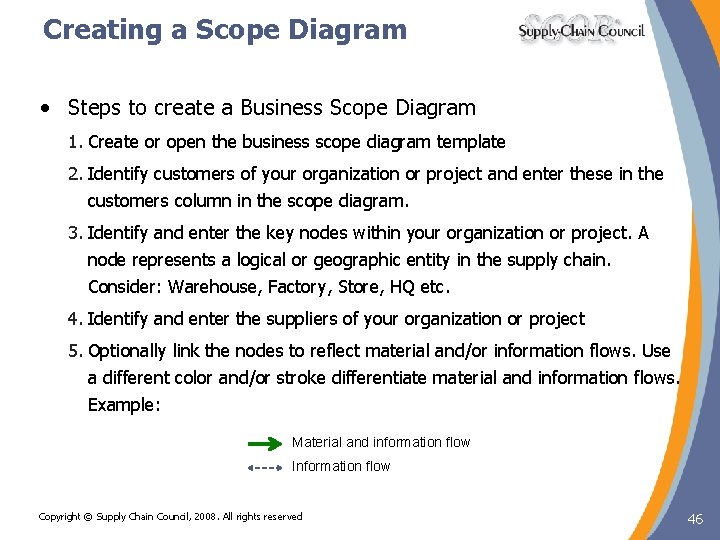 Creating a Scope Diagram

Supply-Chain Council

• Steps to create a Business Scope Diagram

1. Create or open the business scope diagram template

2. Identify customers of your organization or project and enter these in the customers column in the scope diagram.

3. Identify and enter the key nodes within your organization or project. A node represents a logical or geographic entity in the supply chain. Consider: Warehouse, Factory, Store, HQ etc.

4. Identify and enter the suppliers of your organization or project

5. Optionally link the nodes to reflect material and/or information flows. Use a different color and/or stroke differentiate material and information flows. Example:

Material and information flow

Information flow

Copyright © Supply Chain Council, 2008. All rights reserved

46